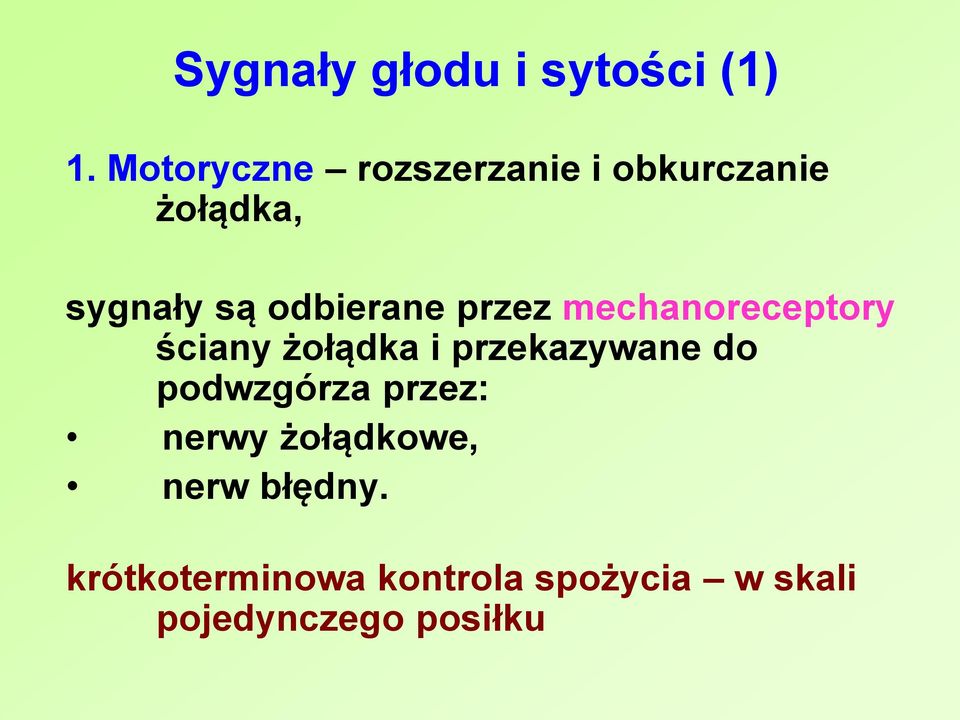 Sygnały głodu i sytości (1)

1. Motoryczne – rozszerzanie i obkurczanie żołądka,

sygnały są odbierane przez mechanoreceptory ściany żołądka i przekazywane do podwzgórza przez:
• nerwy żołądkowe,
• nerw błędny.

krótkoterminowa kontrola spożycia – w skali pojedynczego posiłku